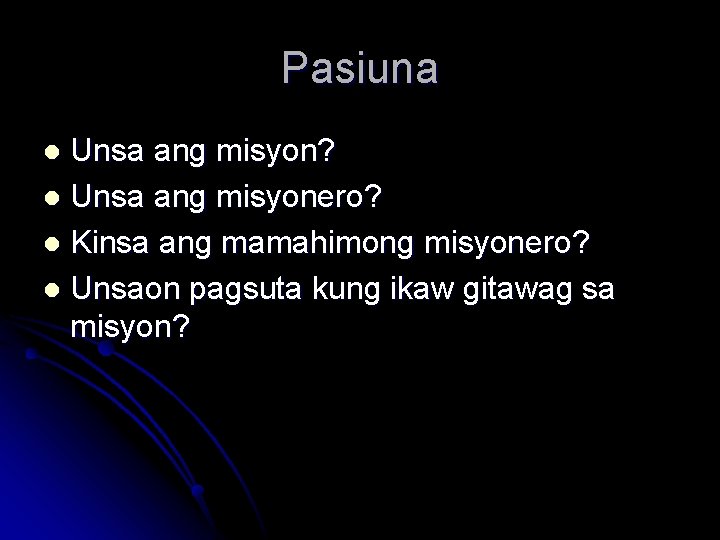 Pasiuna

- Unsa ang misyon?
- Unsa ang misyonero?
- Kinsa ang mamahimong misyonero?
- Unsaon pagsuta kung ikaw gitawag sa misyon?